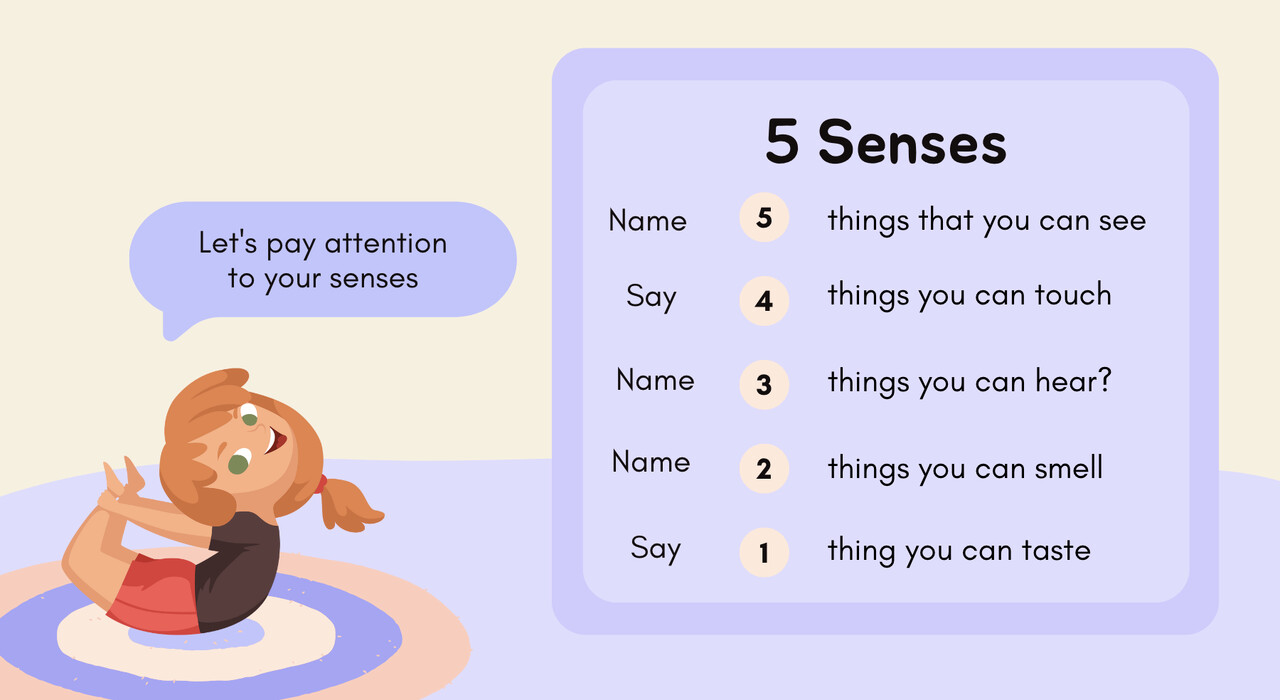 Let's pay attention to your senses

5 Senses

Name 5 things that you can see

Say 4 things you can touch

Name 3 things you can hear?

Name 2 things you can smell

Say 1 thing you can taste